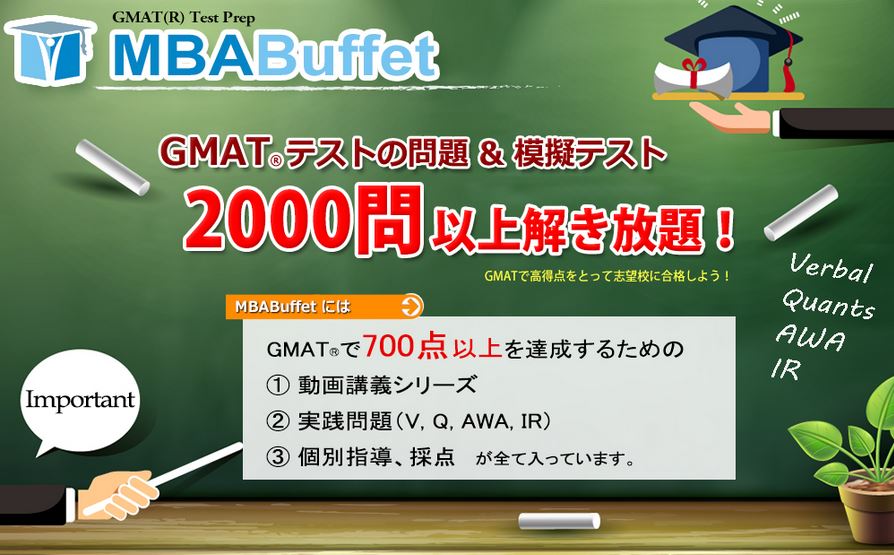 GMAT(R) Test Prep
MBABuffet

GMAT®テストの問題 & 模擬テスト
2000問 以上解き放題！

GMATで高得点をとって志望校に合格しよう！

Verbal
Quants
AWA
IR

MBABuffet には

GMAT®で700点以上を達成するための
① 動画講義シリーズ
② 実践問題（V, Q, AWA, IR）
③ 個別指導、採点 が全て入っています。

Important